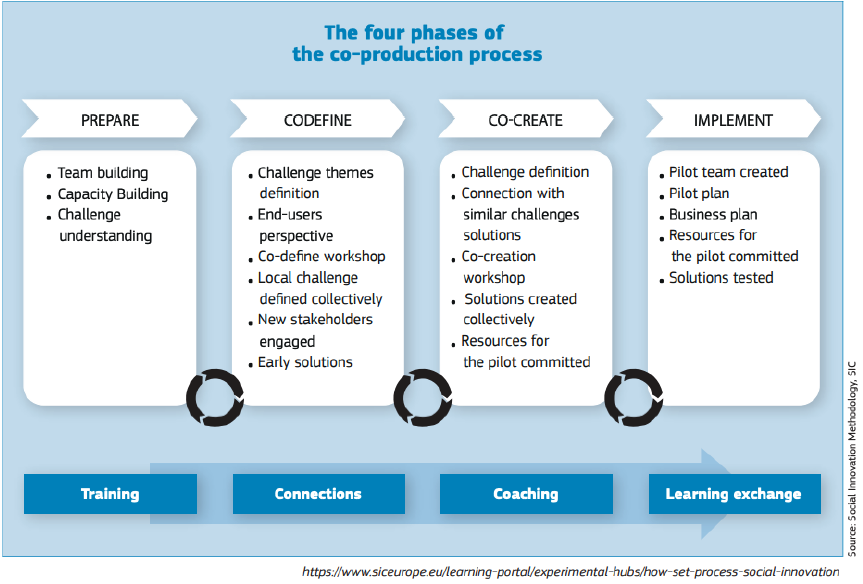 The four phases of the co-production process

PREPARE

- Team building
- Capacity Building
- Challenge understanding

CODEFINE

- Challenge themes definition
- End-users perspective
- Co-define workshop
- Local challenge defined collectively
- New stakeholders engaged
- Early solutions

CO-CREATE

- Challenge definition
- Connection with similar challenges solutions
- Co-creation workshop
- Solutions created collectively
- Resources for the pilot committed

IMPLEMENT

- Pilot team created
- Pilot plan
- Business plan
- Resources for the pilot committed
- Solutions tested

Training

Connections

Coaching

Learning exchange

Source: Social Innovation Methodology, SIC

https://www.siceurope.eu/learning-portal/experimental-hubs/how-set-process-social-innovation